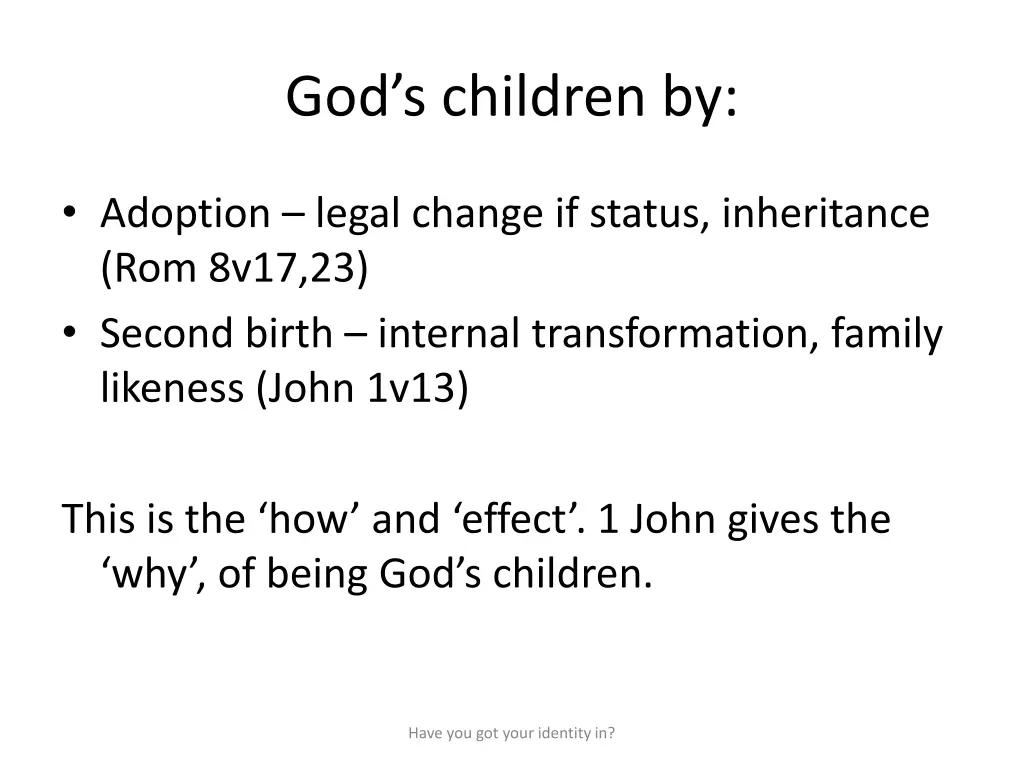 God’s children by:

• Adoption – legal change if status, inheritance (Rom 8v17,23)
• Second birth – internal transformation, family likeness (John 1v13)

This is the ‘how’ and ‘effect’. 1 John gives the ‘why’, of being God’s children.

Have you got your identity in?